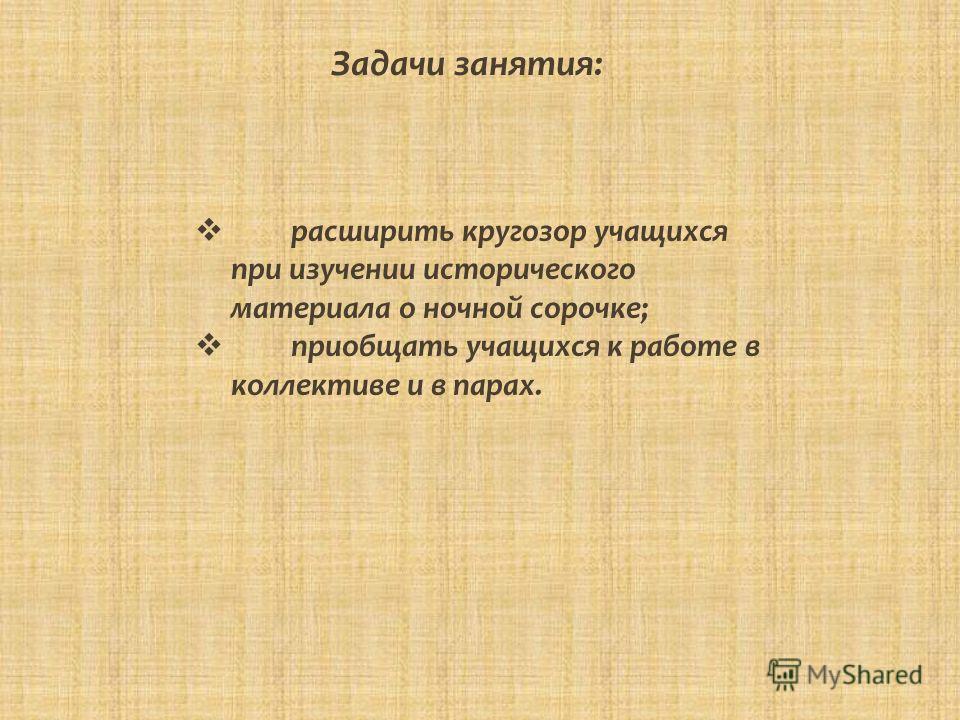 Задачи занятия:

❖ расширить кругозор учащихся при изучении исторического материала о ночной сорочке;
❖ приобщать учащихся к работе в коллективе и в парах.

MyShared